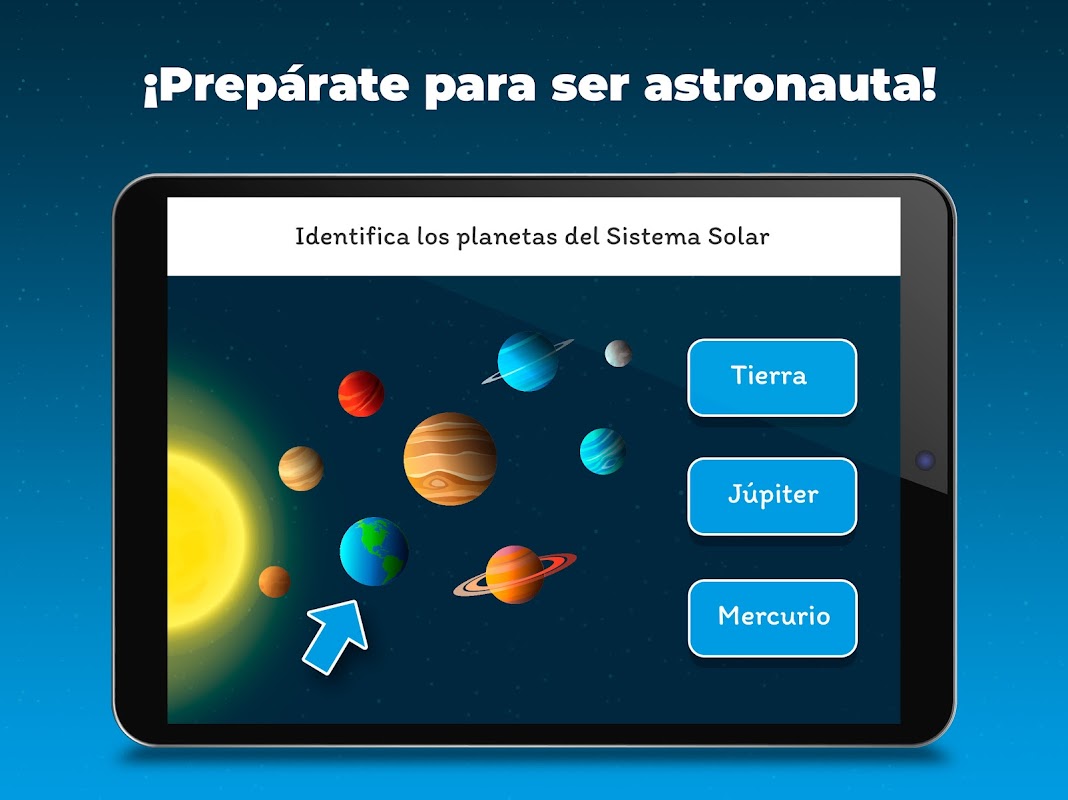 ¡Prepárate para ser astronauta!

Identifica los planetas del Sistema Solar

Tierra

Júpiter

Mercurio